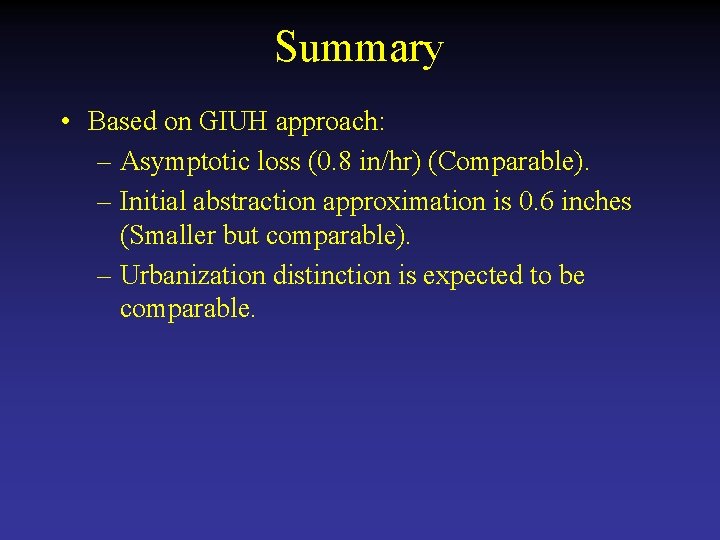 Summary

• Based on GIUH approach:
– Asymptotic loss (0.8 in/hr) (Comparable).
– Initial abstraction approximation is 0.6 inches (Smaller but comparable).
– Urbanization distinction is expected to be comparable.